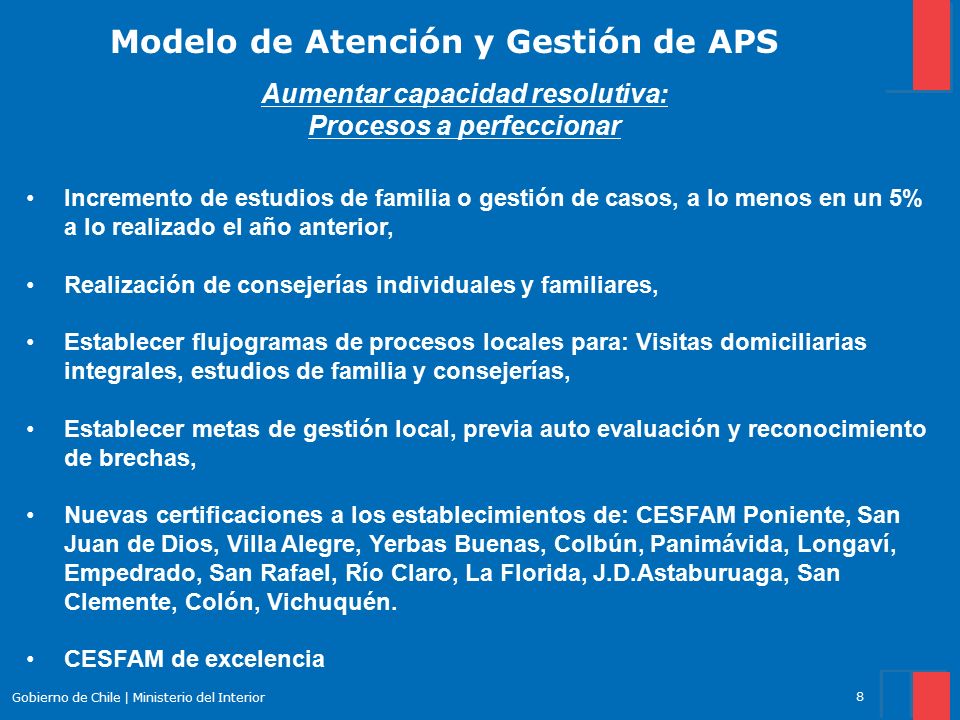 Modelo de Atención y Gestión de APS

Aumentar capacidad resolutiva:
Procesos a perfeccionar

• Incremento de estudios de familia o gestión de casos, a lo menos en un 5% a lo realizado el año anterior,

• Realización de consejerías individuales y familiares,

• Establecer flujogramas de procesos locales para: Visitas domiciliarias integrales, estudios de familia y consejerías,

• Establecer metas de gestión local, previa auto evaluación y reconocimiento de brechas,

• Nuevas certificaciones a los establecimientos de: CESFAM Poniente, San Juan de Dios, Villa Alegre, Yerbas Buenas, Colbún, Panimávida, Longaví, Empedrado, San Rafael, Río Claro, La Florida, J.D.Astaburuaga, San Clemente, Colón, Vichuquén.

• CESFAM de excelencia

Gobierno de Chile | Ministerio del Interior

8